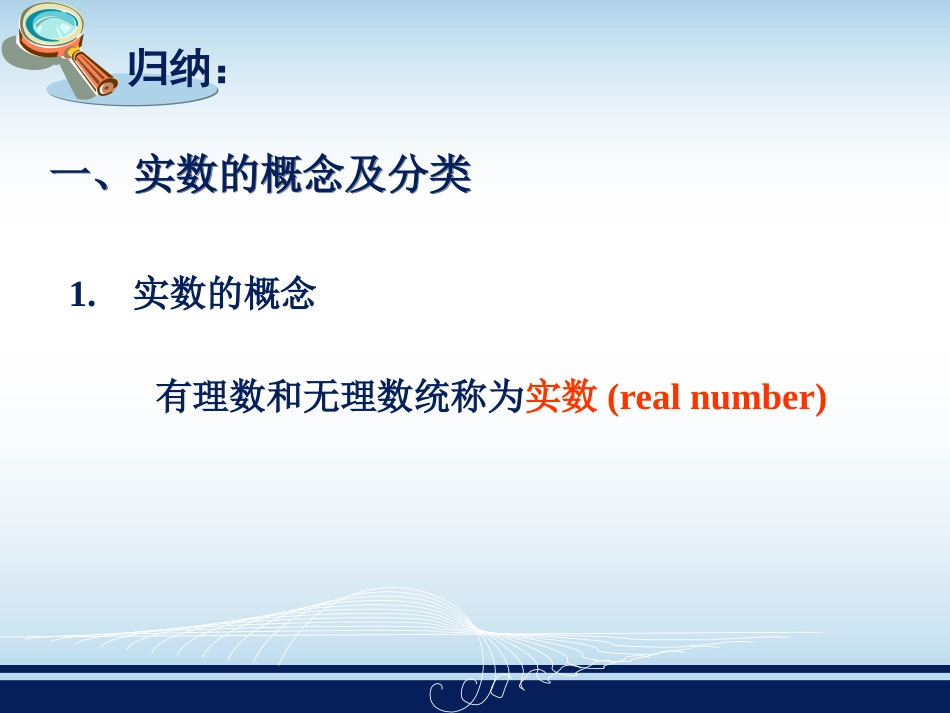 归纳：

一、实数的概念及分类

1. 实数的概念

有理数和无理数统称为实数 (real number)